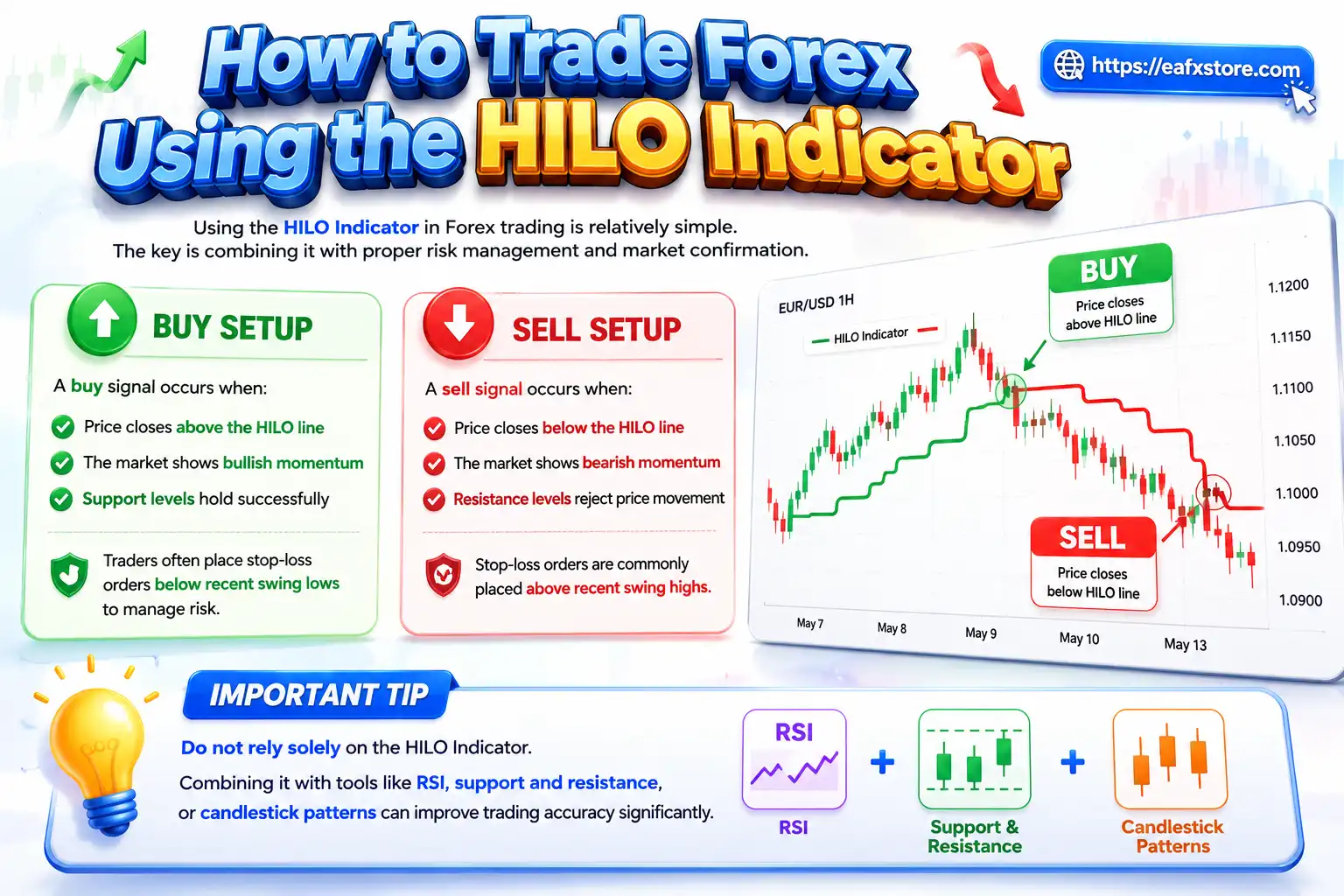 How to Trade Forex Using the HILO Indicator

https://eafxstore.com

Using the HILO Indicator in Forex trading is relatively simple. The key is combining it with proper risk management and market confirmation.

BUY SETUP

A buy signal occurs when:

Price closes above the HILO line

The market shows bullish momentum

Support levels hold successfully

Traders often place stop-loss orders below recent swing lows to manage risk.

SELL SETUP

A sell signal occurs when:

Price closes below the HILO line

The market shows bearish momentum

Resistance levels reject price movement

Stop-loss orders are commonly placed above recent swing highs.

EUR/USD 1H

HILO Indicator

BUY
Price closes above HILO line

SELL
Price closes below HILO line

1.1200
1.1150
1.1100
1.1050
1.1000
1.0950
1.0900

May 7 May 8 May 9 May 10 May 13

IMPORTANT TIP

Do not rely solely on the HILO Indicator.

Combining it with tools like RSI, support and resistance, or candlestick patterns can improve trading accuracy significantly.

RSI
RSI
+
Support & Resistance
+
Candlestick Patterns